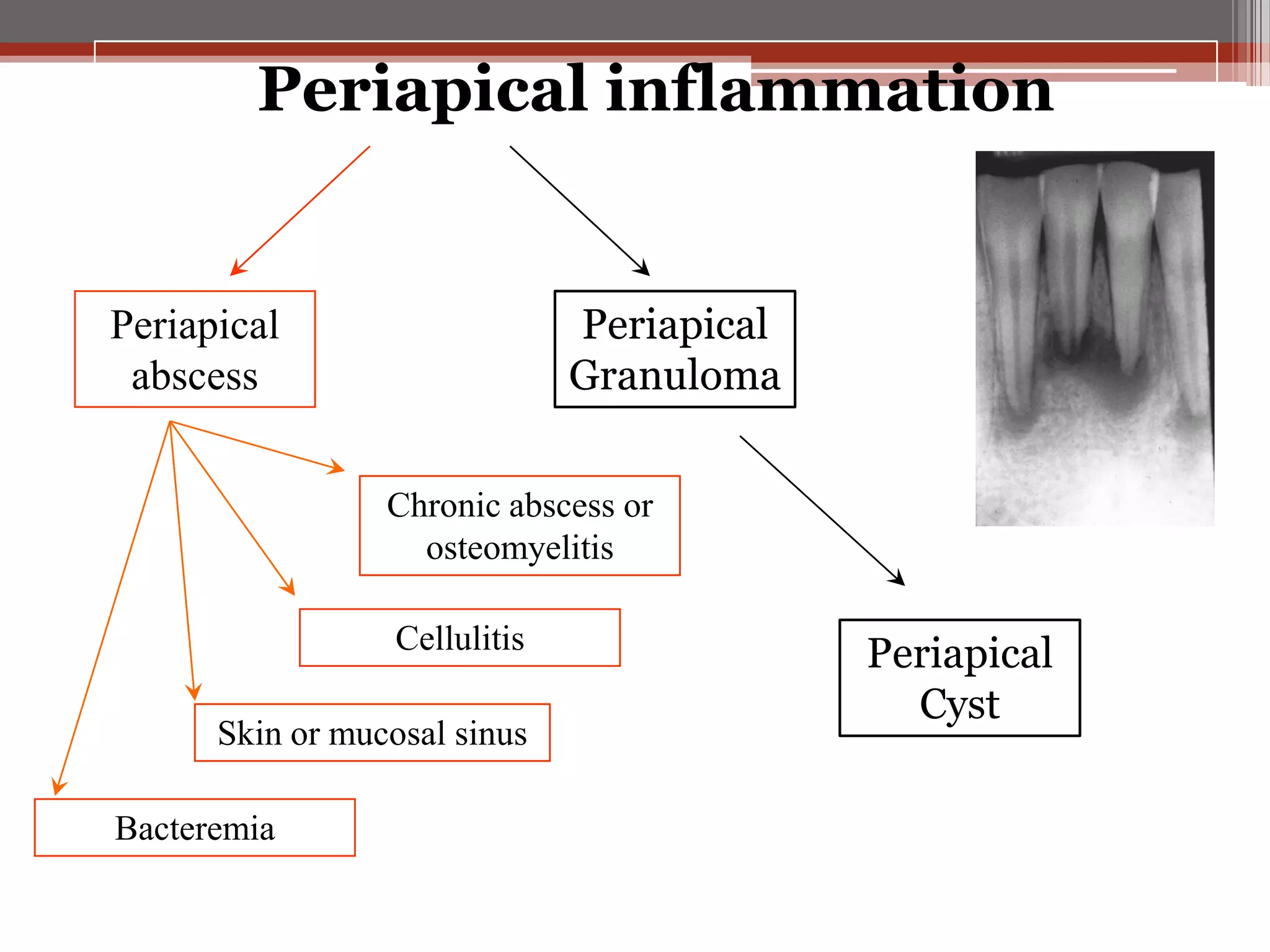 Periapical inflammation

Periapical abscess

Periapical Granuloma

Chronic abscess or osteomyelitis

Cellulitis

Skin or mucosal sinus

Bacteremia

Periapical Cyst